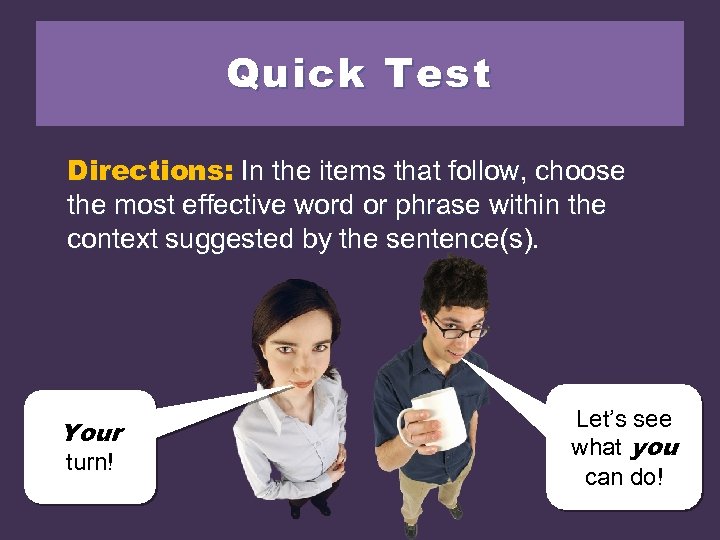 Quick Test

Directions: In the items that follow, choose the most effective word or phrase within the context suggested by the sentence(s).

Your turn!

Let's see what you can do!